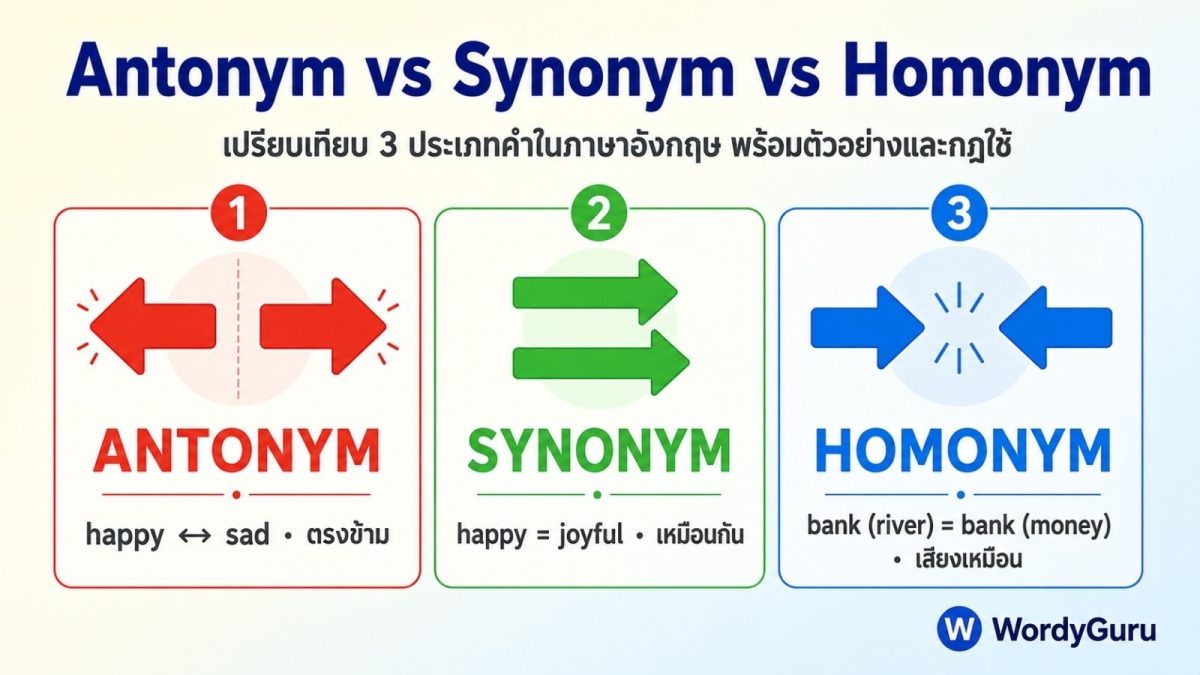 Antonym vs Synonym vs Homonym

เปรียบเทียบ 3 ประเภทคำในภาษาอังกฤษ พร้อมตัวอย่างและกฎใช้

1

ANTONYM

happy ↔ sad • ตรงข้าม

2

SYNONYM

happy = joyful • เหมือนกัน

3

HOMONYM

bank (river) = bank (money) • เสียงเหมือน

W WordyGuru